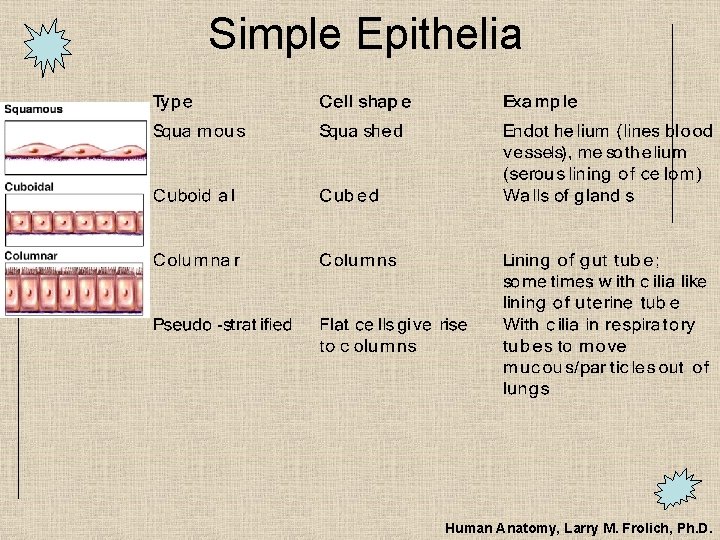 Simple Epithelia

Squamous

Cuboidal

Columnar

| Type | Cell shape | Example |
|---|---|---|
| Squamous | Squashed | Endothelium (lines blood vessels), mesothelium (serous lining of celom) |
| Cuboidal | Cubed | Walls of glands |
| Columnar | Columns | Lining of gut tube; sometimes with cilia like lining of uterine tube |
| Pseudo-stratified | Flat cells give rise to columns | With cilia in respiratory tubes to move mucous/particles out of lungs |

Human Anatomy, Larry M. Frolich, Ph.D.